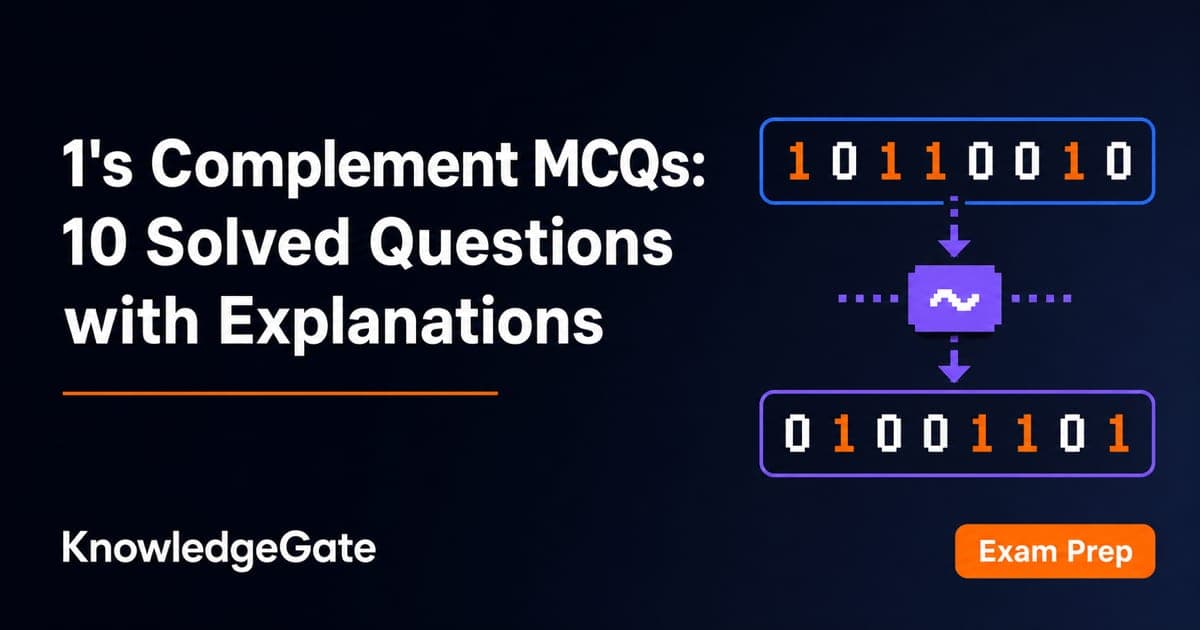 1's Complement MCQs: 10 Solved Questions with Explanations

1 0 1 1 0 0 1 0

~

0 1 0 0 1 1 0 1

KnowledgeGate

Exam Prep